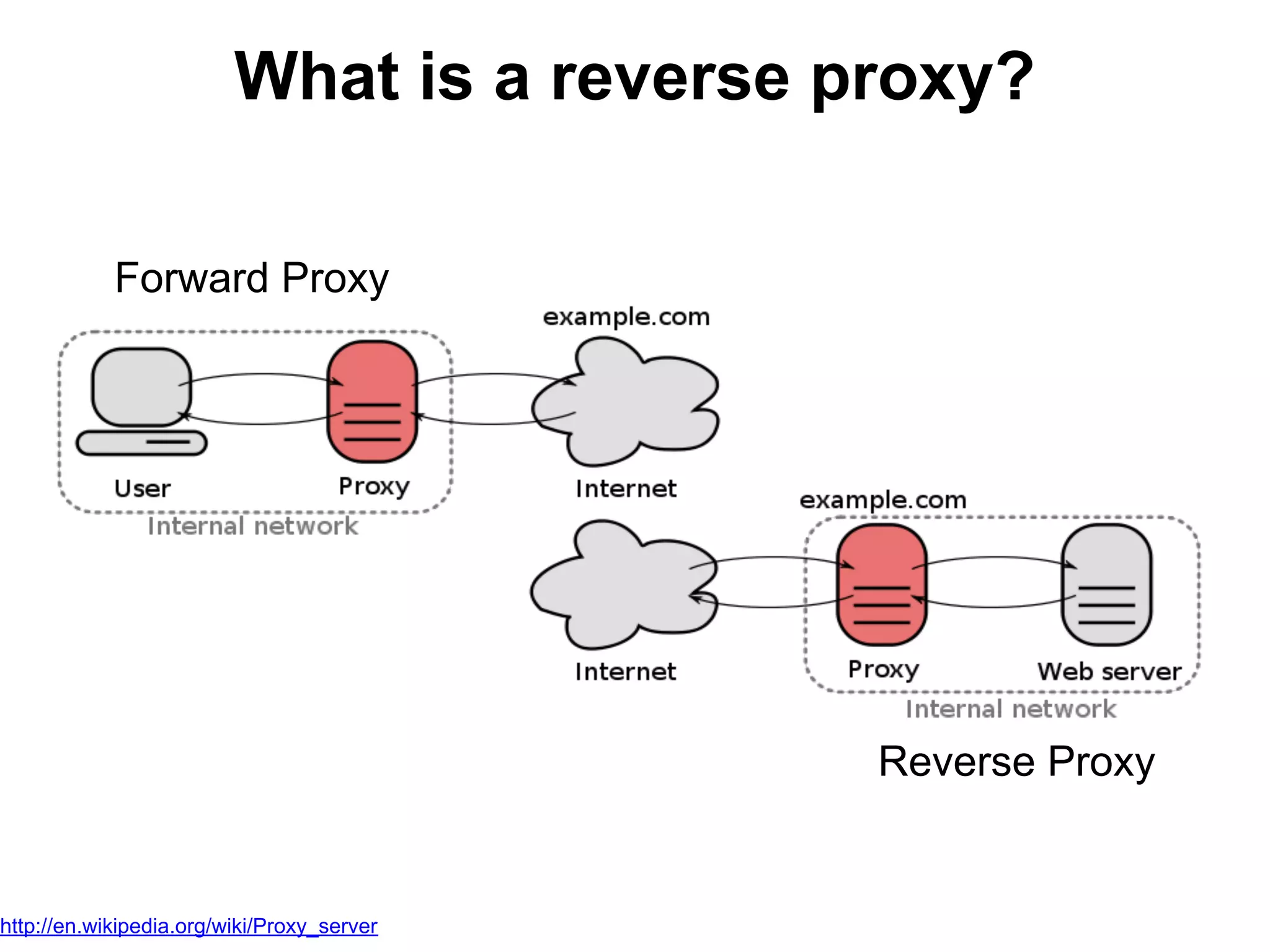 What is a reverse proxy?

Forward Proxy

example.com

User

Proxy

Internet

Internal network

example.com

Internet

Proxy

Web server

Internal network

Reverse Proxy

http://en.wikipedia.org/wiki/Proxy_server